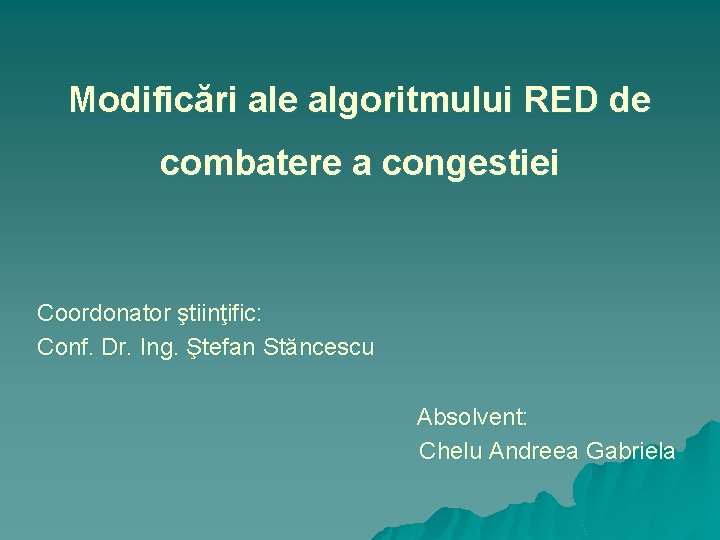 Modificări ale algoritmului RED de combatere a congestiei

Coordonator ştiinţific:
Conf. Dr. Ing. Ştefan Stăncescu

Absolvent:
Chelu Andreea Gabriela